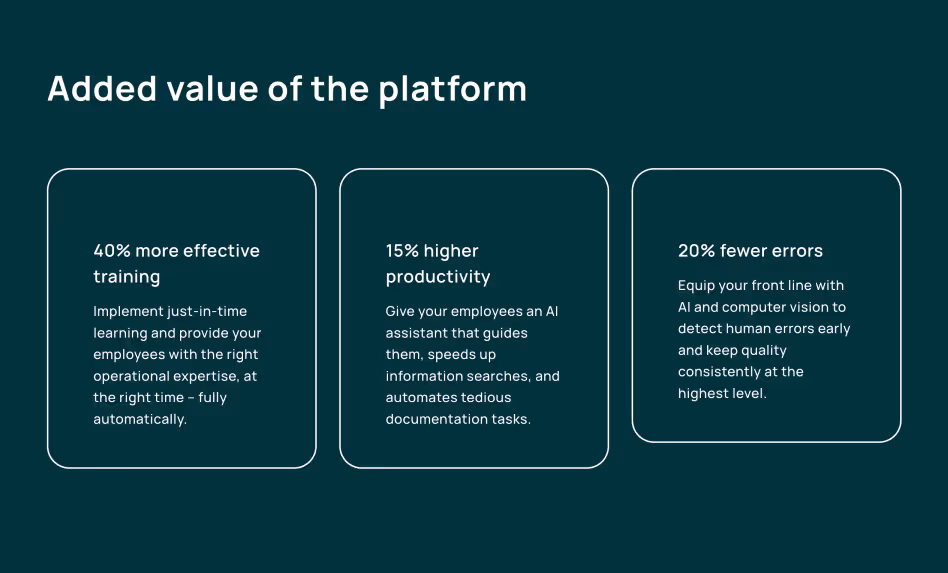 Added value of the platform

40% more effective training

Implement just-in-time learning and provide your employees with the right operational expertise, at the right time – fully automatically.

15% higher productivity

Give your employees an AI assistant that guides them, speeds up information searches, and automates tedious documentation tasks.

20% fewer errors

Equip your front line with AI and computer vision to detect human errors early and keep quality consistently at the highest level.